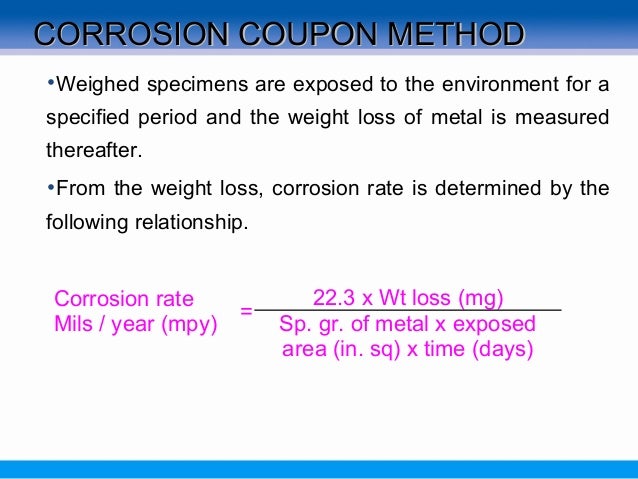 CORROSION COUPON METHOD

•Weighed specimens are exposed to the environment for a specified period and the weight loss of metal is measured thereafter.

•From the weight loss, corrosion rate is determined by the following relationship.

Corrosion rate Mils / year (mpy) $= \frac{\text{22.3 x Wt loss (mg)}}{\text{Sp. gr. of metal x exposed area (in. sq) x time (days)}}$